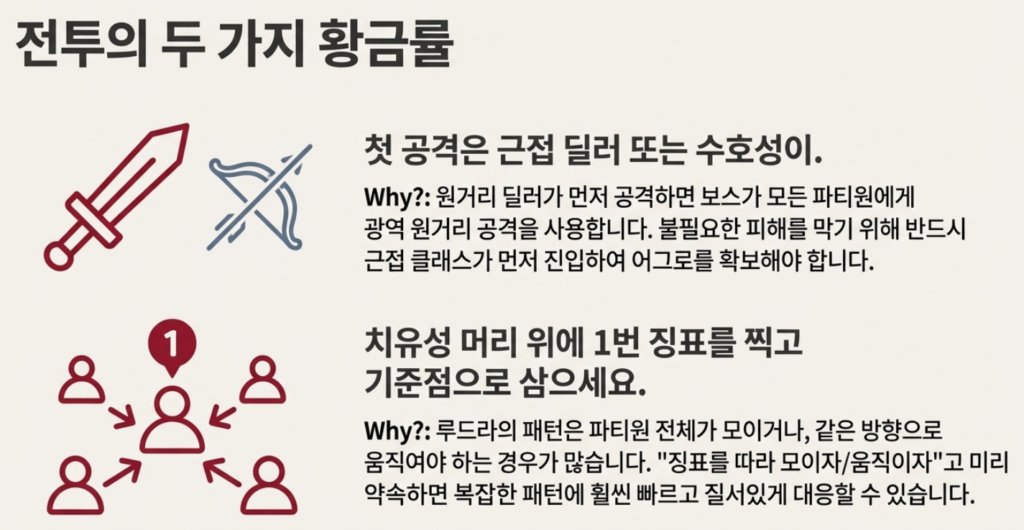 전투의 두 가지 황금률

첫 공격은 근접 딜러 또는 수호성이.

Why?: 원거리 딜러가 먼저 공격하면 보스가 모든 파티원에게 광역 원거리 공격을 사용합니다. 불필요한 피해를 막기 위해 반드시 근접 클래스가 먼저 진입하여 어그로를 확보해야 합니다.

1

치유성 머리 위에 1번 징표를 찍고 기준점으로 삼으세요.

Why?: 루드라의 패턴은 파티원 전체가 모이거나, 같은 방향으로 움직여야 하는 경우가 많습니다. "징표를 따라 모이자/움직이자"고 미리 약속하면 복잡한 패턴에 훨씬 빠르고 질서있게 대응할 수 있습니다.